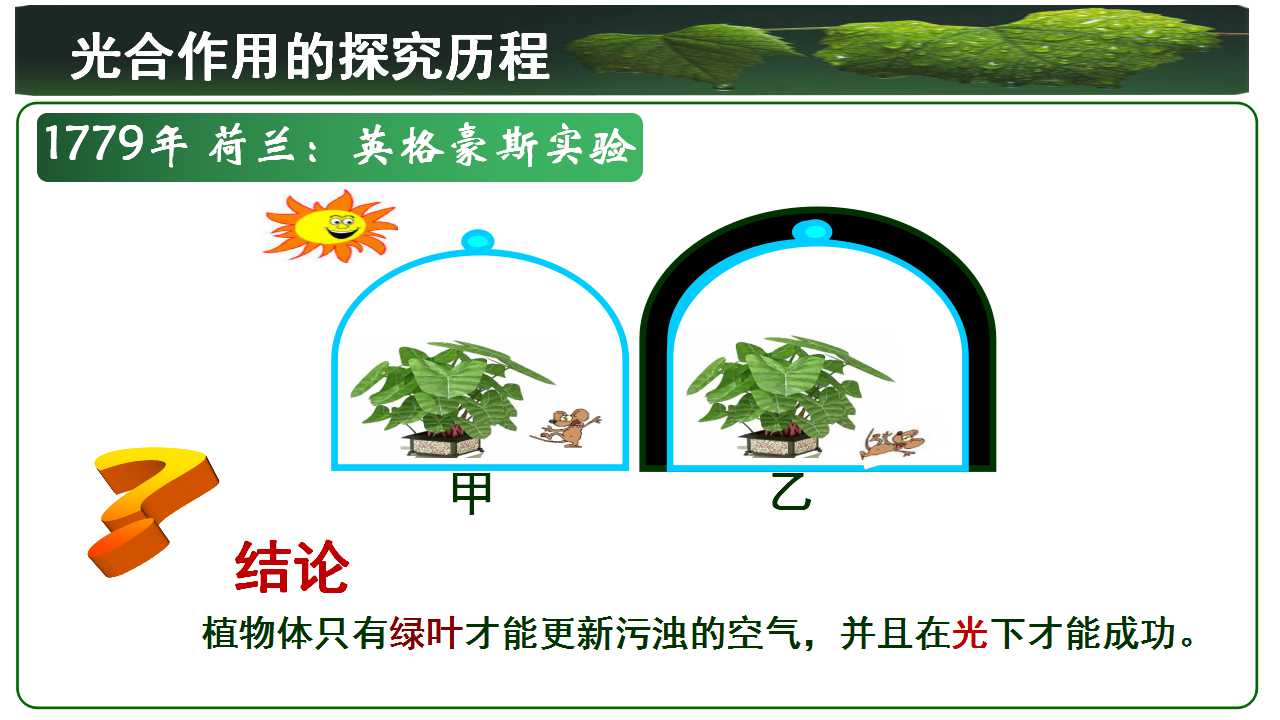 光合作用的探究历程

1779年 荷兰：英格豪斯实验

甲

乙

结论

植物体只有绿叶才能更新污浊的空气，并且在光下才能成功。